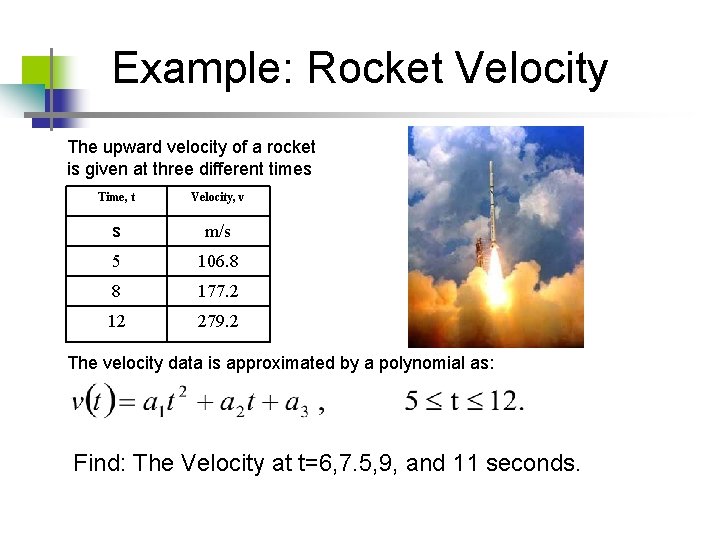 Example: Rocket Velocity

The upward velocity of a rocket is given at three different times

| Time, t | Velocity, v |
|---|---|
| s | m/s |
| 5 | 106.8 |
| 8 | 177.2 |
| 12 | 279.2 |

The velocity data is approximated by a polynomial as:

$v(t) = a_1t^2 + a_2t + a_3$ , $5 \leq t \leq 12.$

Find: The Velocity at t=6,7.5,9, and 11 seconds.